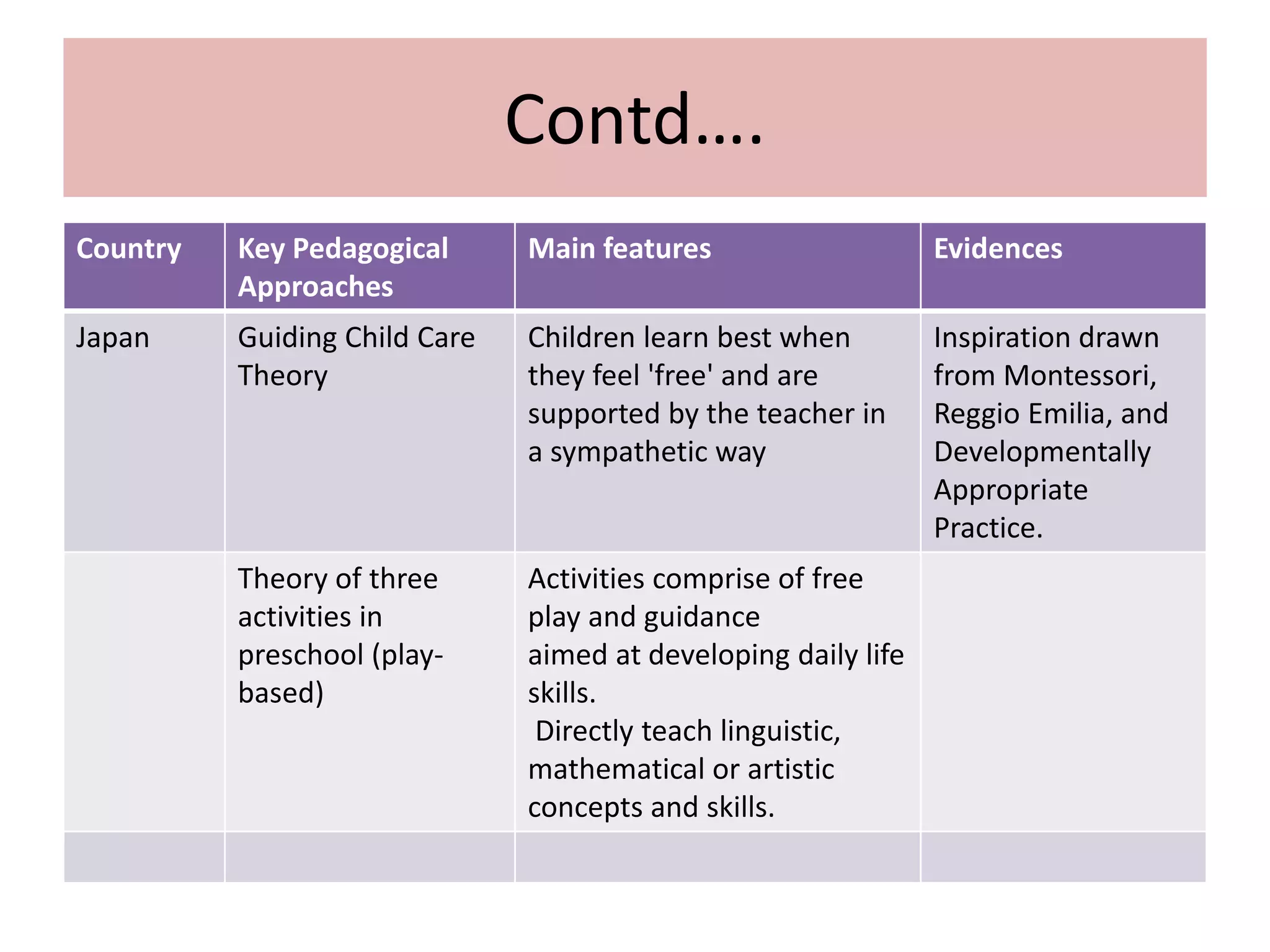 Contd….

| Country | Key Pedagogical Approaches | Main features | Evidences |
|---|---|---|---|
| Japan | Guiding Child Care Theory | Children learn best when they feel 'free' and are supported by the teacher in a sympathetic way | Inspiration drawn from Montessori, Reggio Emilia, and Developmentally Appropriate Practice. |
| | Theory of three activities in preschool (play-based) | Activities comprise of free play and guidance aimed at developing daily life skills. Directly teach linguistic, mathematical or artistic concepts and skills. | |
| | | | |